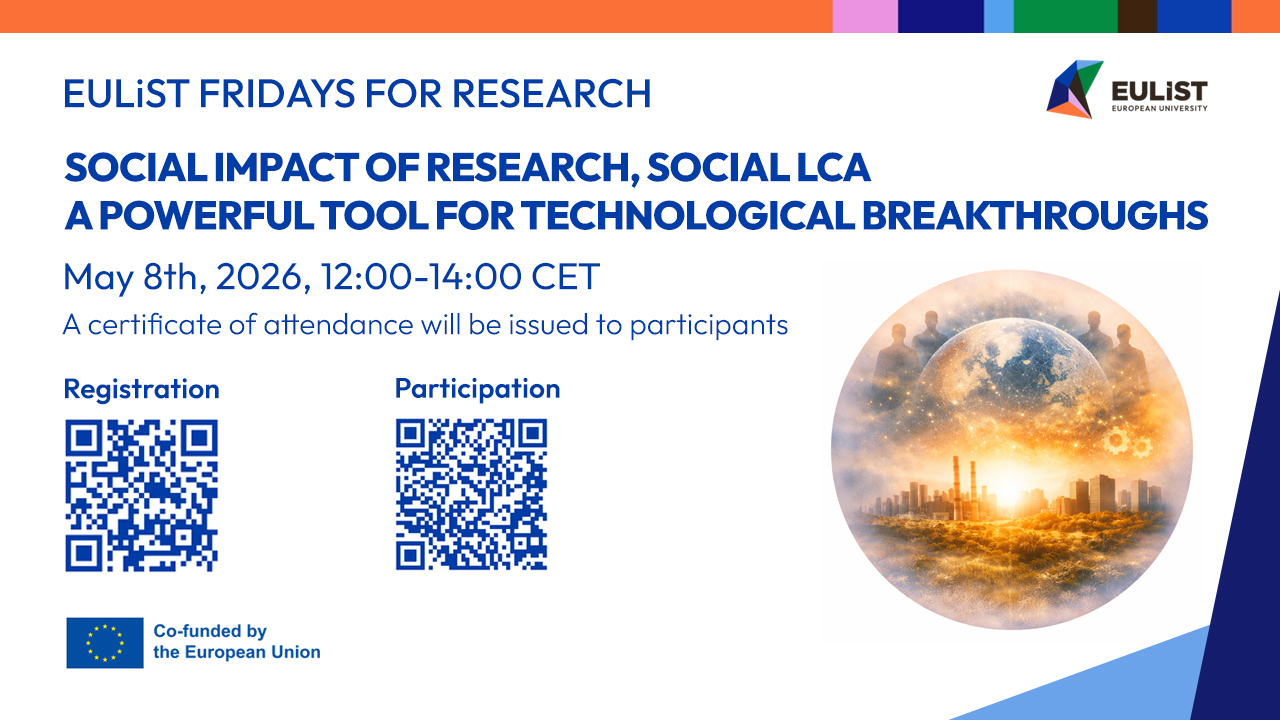 EULiST FRIDAYS FOR RESEARCH

EULiST
EUROPEAN UNIVERSITY

SOCIAL IMPACT OF RESEARCH, SOCIAL LCA
A POWERFUL TOOL FOR TECHNOLOGICAL BREAKTHROUGHS

May 8th, 2026, 12:00-14:00 CET

A certificate of attendance will be issued to participants

Registration

Participation

Co-funded by the European Union